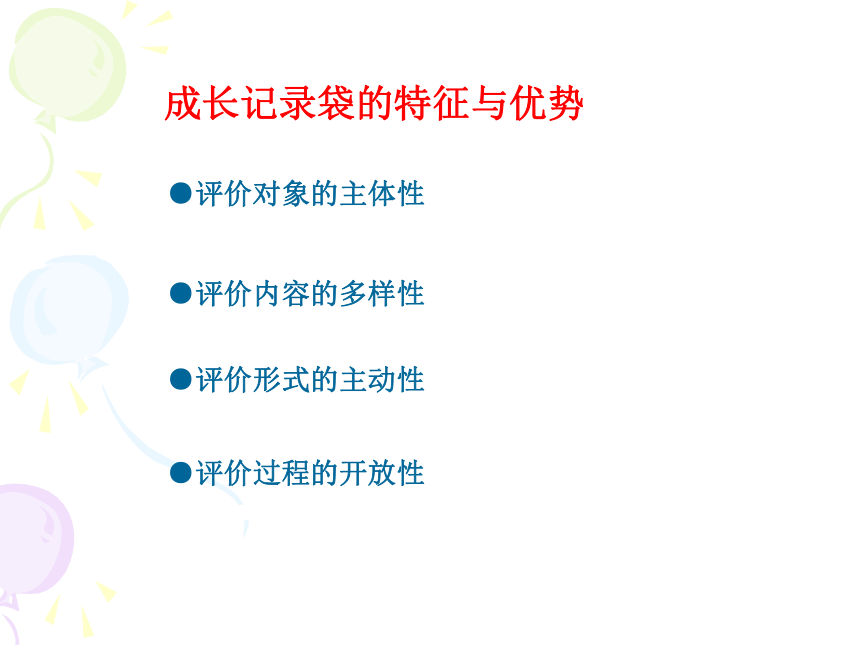 成长记录袋的特征与优势

●评价对象的主体性

●评价内容的多样性

●评价形式的主动性

●评价过程的开放性